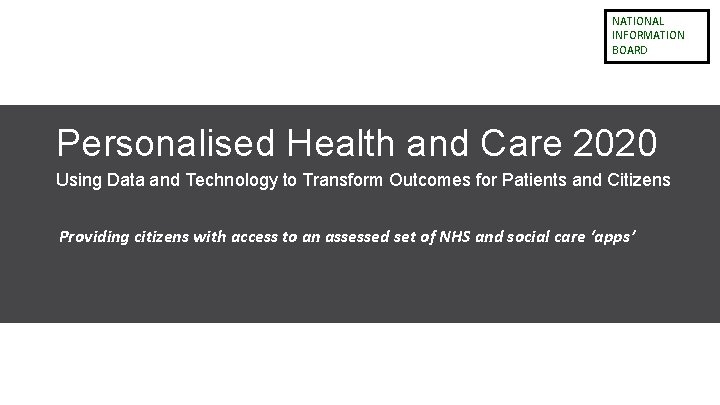 NATIONAL
INFORMATION
BOARD

Personalised Health and Care 2020

Using Data and Technology to Transform Outcomes for Patients and Citizens

Providing citizens with access to an assessed set of NHS and social care 'apps'